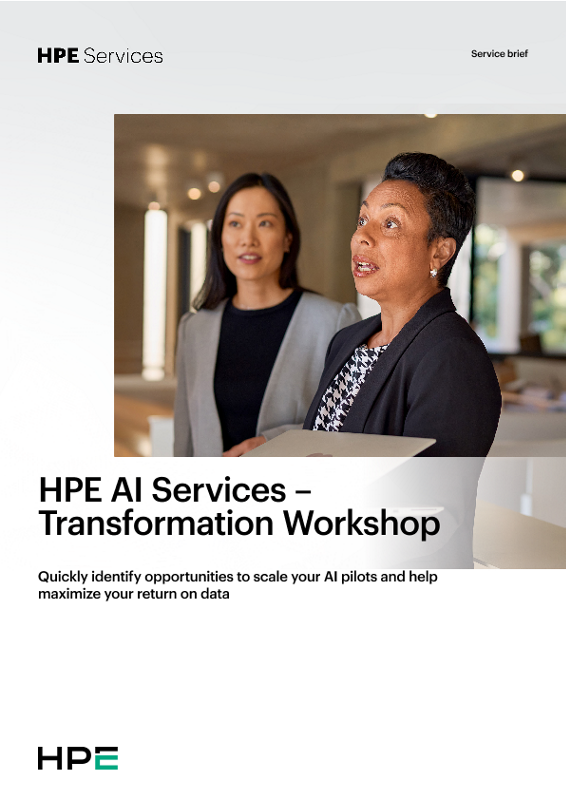 HPE Services

Service brief

HPE AI Services – Transformation Workshop

Quickly identify opportunities to scale your AI pilots and help maximize your return on data

HPE